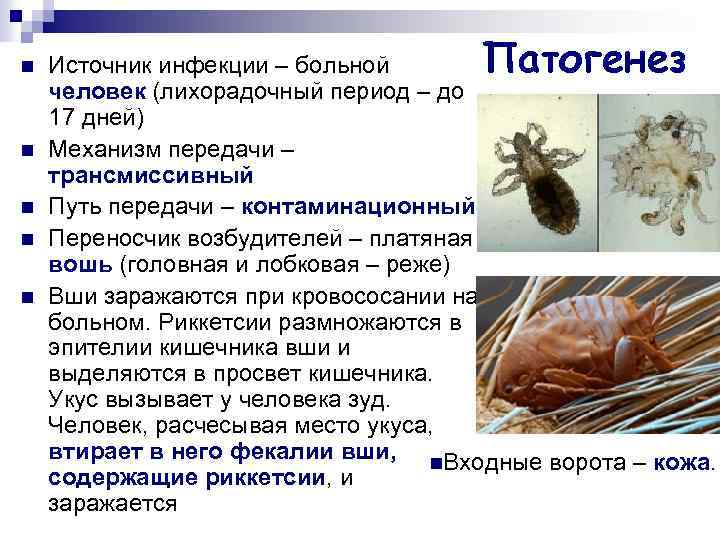 Патогенез

Источник инфекции – больной человек (лихорадочный период – до 17 дней)

Механизм передачи – трансмиссивный

Путь передачи – контаминационный

Переносчик возбудителей – платяная вошь (головная и лобковая – реже)

Вши заражаются при кровососании на больном. Риккетсии размножаются в эпителии кишечника вши и выделяются в просвет кишечника. Укус вызывает у человека зуд. Человек, расчесывая место укуса, втирает в него фекалии вши, содержащие риккетсии, и заражается

Входные ворота – кожа.